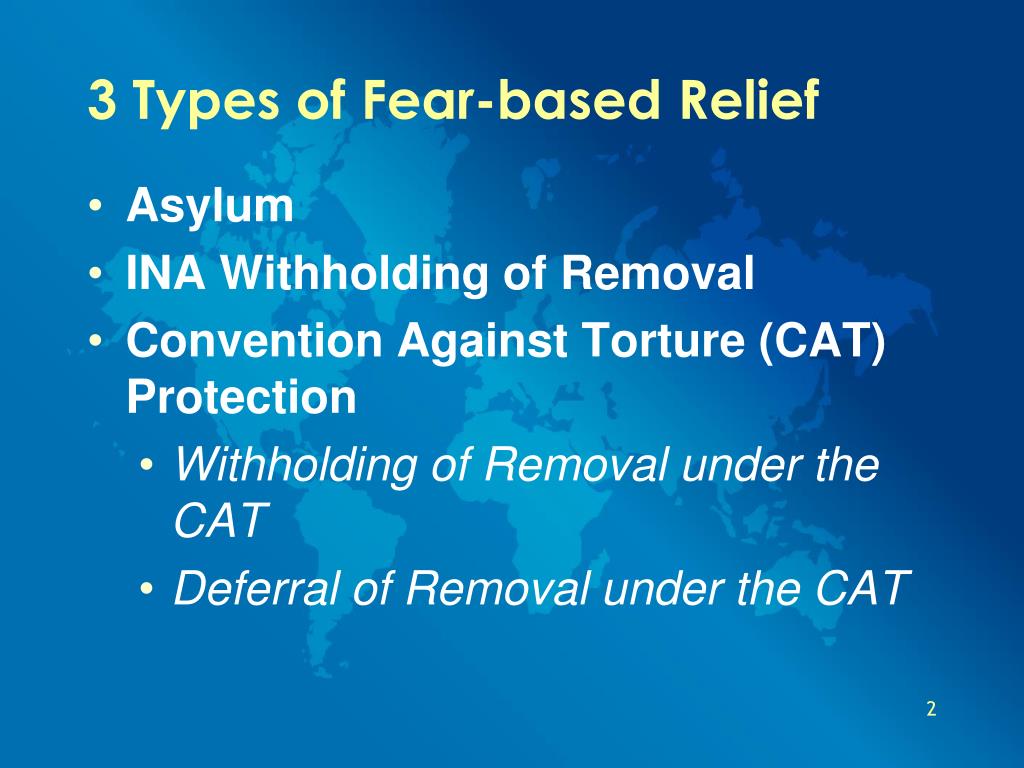 3 Types of Fear-based Relief

• Asylum
• INA Withholding of Removal
• Convention Against Torture (CAT) Protection
  • Withholding of Removal under the CAT
  • Deferral of Removal under the CAT

2